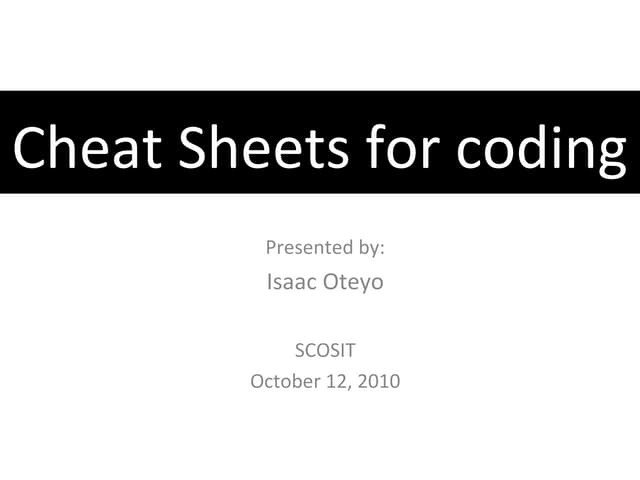 Cheat Sheets for coding

Presented by:
Isaac Oteyo

SCOSIT
October 12, 2010